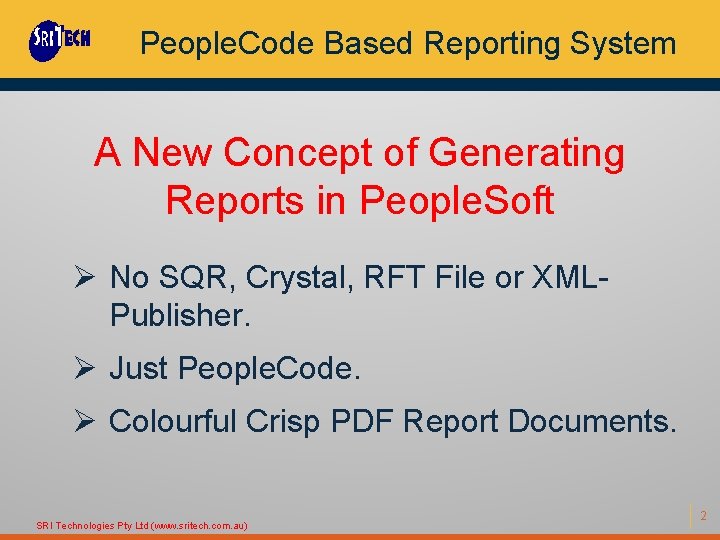 SRITECH

PeopleCode Based Reporting System

A New Concept of Generating Reports in PeopleSoft

➢ No SQR, Crystal, RFT File or XML-Publisher.

➢ Just PeopleCode.

➢ Colourful Crisp PDF Report Documents.

SRI Technologies Pty Ltd (www.sritech.com.au)

2